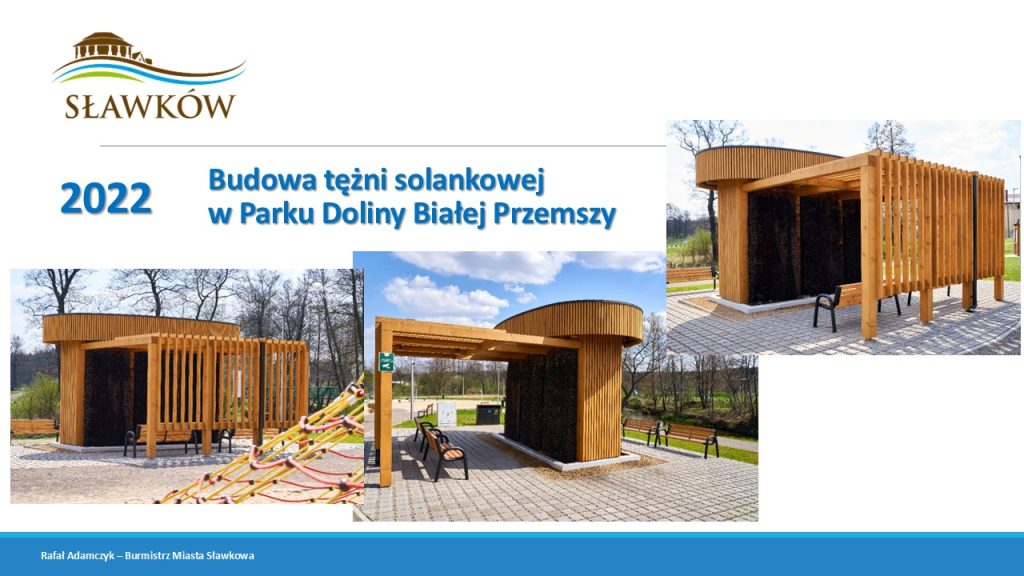 SŁAWKÓW

2022

Budowa tężni solankowej w Parku Doliny Białej Przemszy

Rafał Adamczyk – Burmistrz Miasta Sławkowa